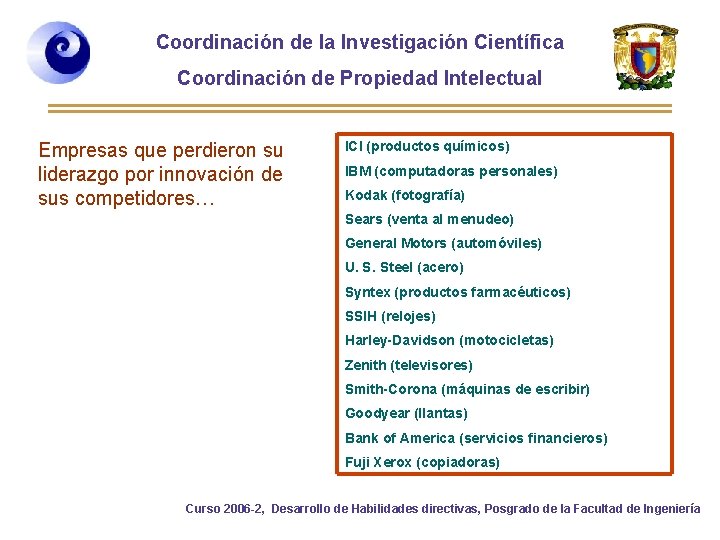 Coordinación de la Investigación Científica
Coordinación de Propiedad Intelectual

Empresas que perdieron su liderazgo por innovación de sus competidores…

ICI (productos químicos)
IBM (computadoras personales)
Kodak (fotografía)
Sears (venta al menudeo)
General Motors (automóviles)
U. S. Steel (acero)
Syntex (productos farmacéuticos)
SSIH (relojes)
Harley-Davidson (motocicletas)
Zenith (televisores)
Smith-Corona (máquinas de escribir)
Goodyear (llantas)
Bank of America (servicios financieros)
Fuji Xerox (copiadoras)

Curso 2006-2, Desarrollo de Habilidades directivas, Posgrado de la Facultad de Ingeniería